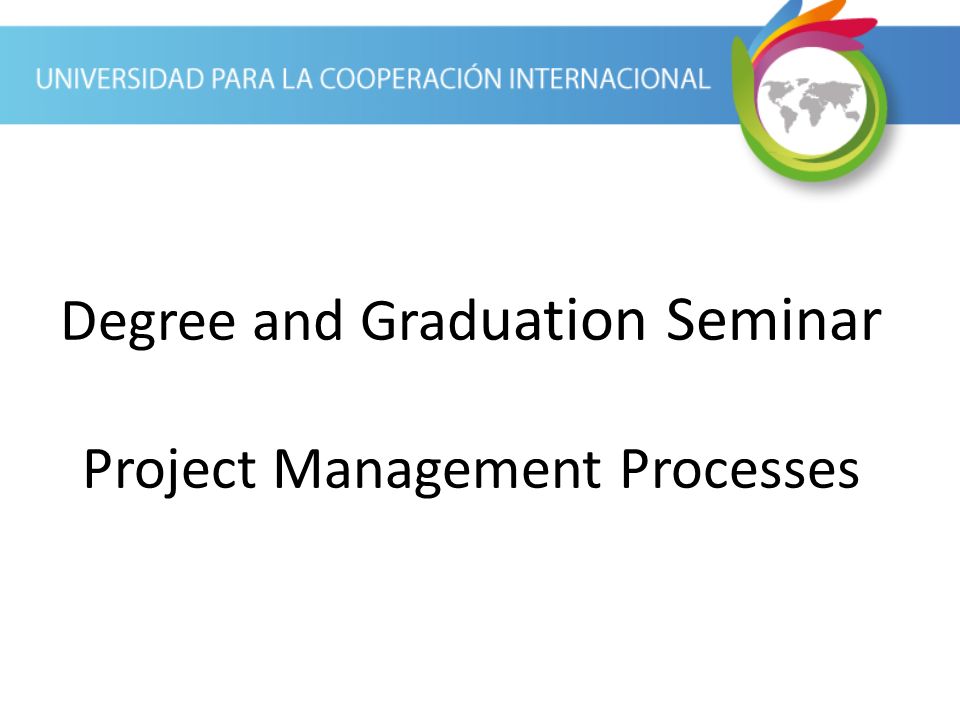 UNIVERSIDAD PARA LA COOPERACIÓN INTERNACIONAL

Degree and Graduation Seminar

Project Management Processes